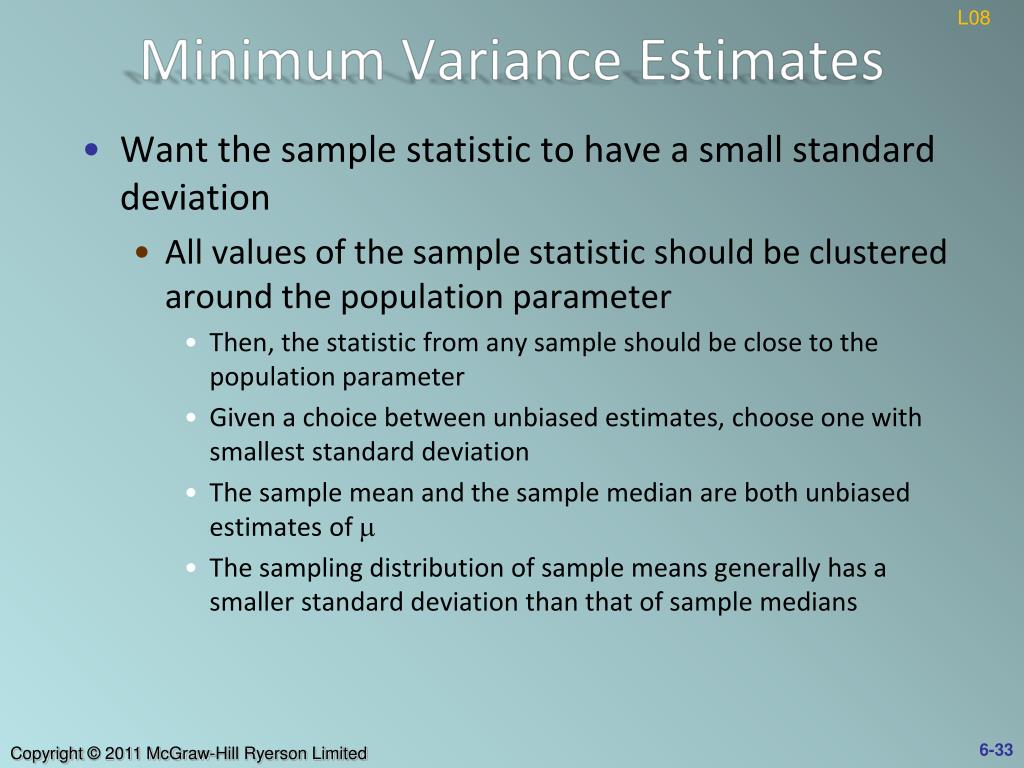 L08

Minimum Variance Estimates

• Want the sample statistic to have a small standard deviation

• All values of the sample statistic should be clustered around the population parameter

• Then, the statistic from any sample should be close to the population parameter

• Given a choice between unbiased estimates, choose one with smallest standard deviation

• The sample mean and the sample median are both unbiased estimates of $\mu$

• The sampling distribution of sample means generally has a smaller standard deviation than that of sample medians

Copyright © 2011 McGraw-Hill Ryerson Limited

6-33